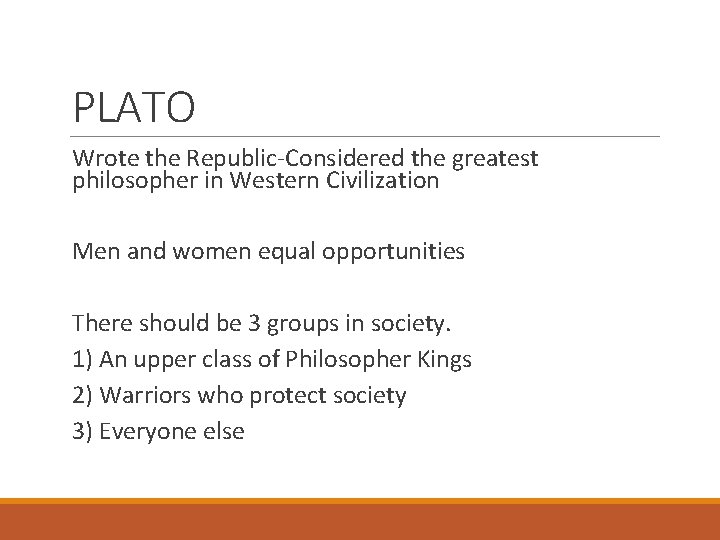 PLATO

Wrote the Republic-Considered the greatest philosopher in Western Civilization

Men and women equal opportunities

There should be 3 groups in society.
1) An upper class of Philosopher Kings
2) Warriors who protect society
3) Everyone else